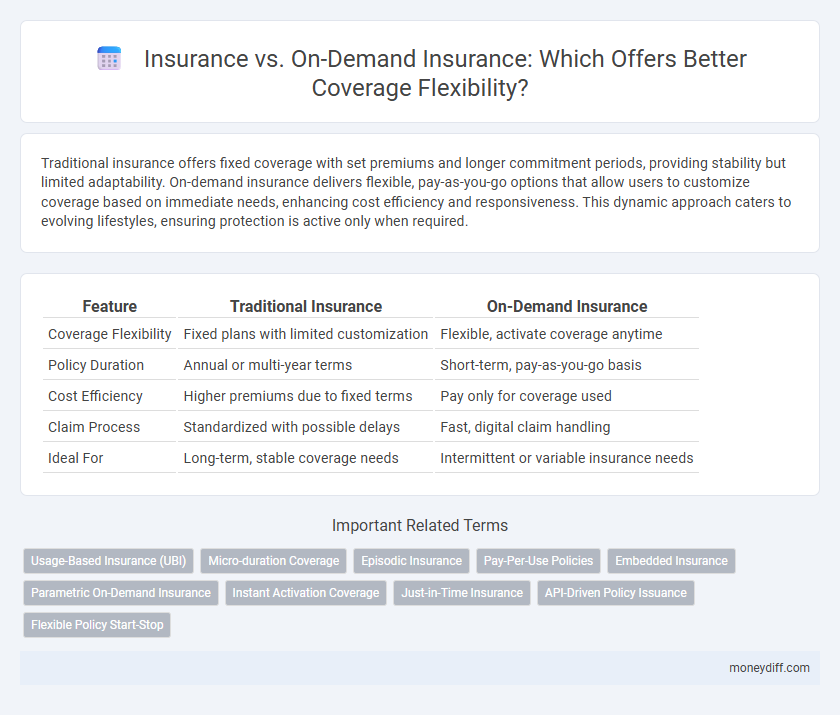 Insurance vs. On-Demand Insurance: Which Offers Better Coverage Flexibility?

Traditional insurance offers fixed coverage with set premiums and longer commitment periods, providing stability but limited adaptability. On-demand insurance delivers flexible, pay-as-you-go options that allow users to customize coverage based on immediate needs, enhancing cost efficiency and responsiveness. This dynamic approach caters to evolving lifestyles, ensuring protection is active only when required.

| Feature | Traditional Insurance | On-Demand Insurance |
|---|---|---|
| Coverage Flexibility | Fixed plans with limited customization | Flexible, activate coverage anytime |
| Policy Duration | Annual or multi-year terms | Short-term, pay-as-you-go basis |
| Cost Efficiency | Higher premiums due to fixed terms | Pay only for coverage used |
| Claim Process | Standardized with possible delays | Fast, digital claim handling |
| Ideal For | Long-term, stable coverage needs | Intermittent or variable insurance needs |

Important Related Terms

Usage-Based Insurance (UBI) Micro-duration Coverage Episodic Insurance Pay-Per-Use Policies Embedded Insurance Parametric On-Demand Insurance Instant Activation Coverage Just-in-Time Insurance API-Driven Policy Issuance Flexible Policy Start-Stop

moneydiff.com